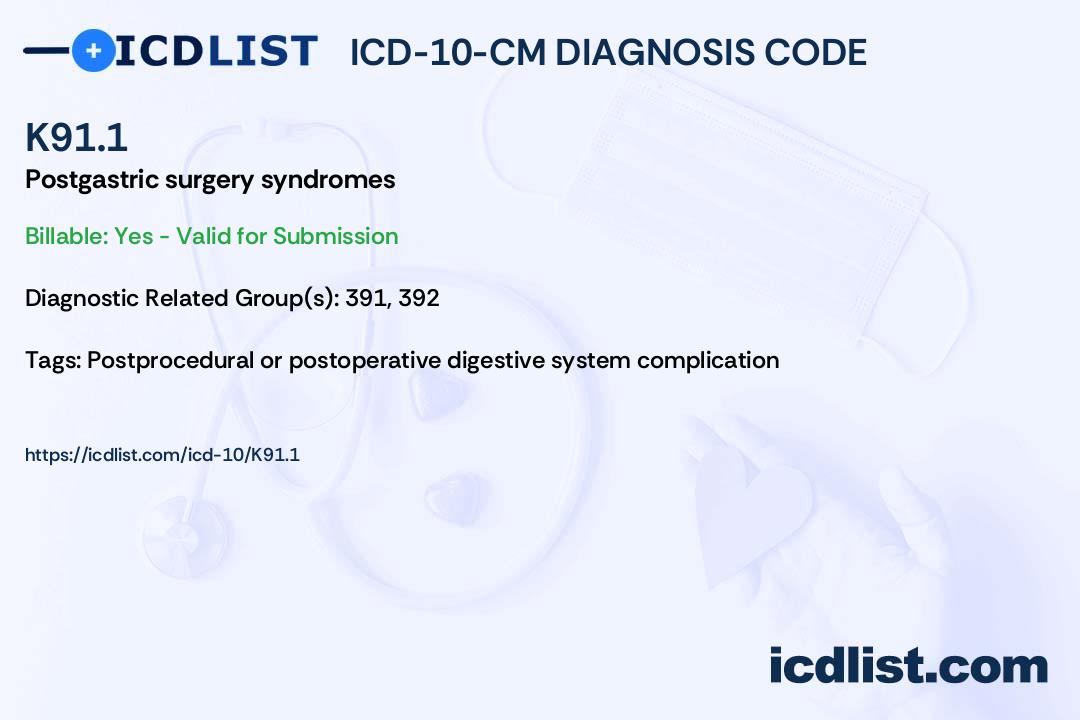 ICDLIST ICD-10-CM DIAGNOSIS CODE

K91.1
Postgastric surgery syndromes

Billable: Yes - Valid for Submission

Diagnostic Related Group(s): 391, 392

Tags: Postprocedural or postoperative digestive system complication

https://icdlist.com/icd-10/K91.1

icdlist.com